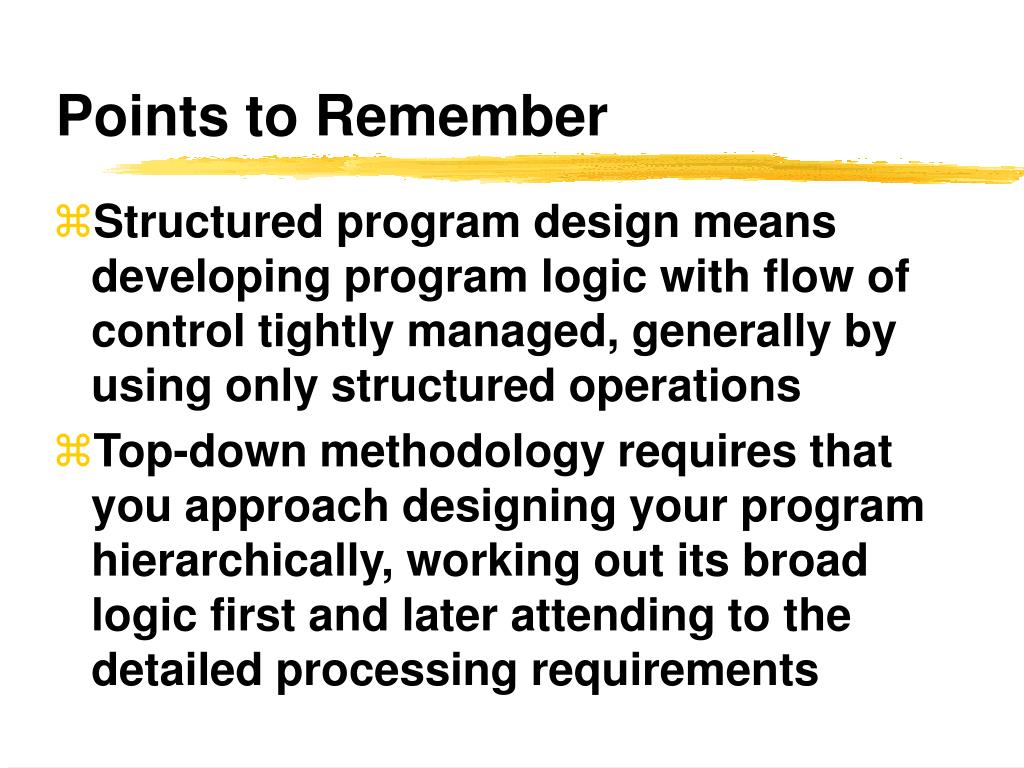 Points to Remember

⌘Structured program design means developing program logic with flow of control tightly managed, generally by using only structured operations

⌘Top-down methodology requires that you approach designing your program hierarchically, working out its broad logic first and later attending to the detailed processing requirements